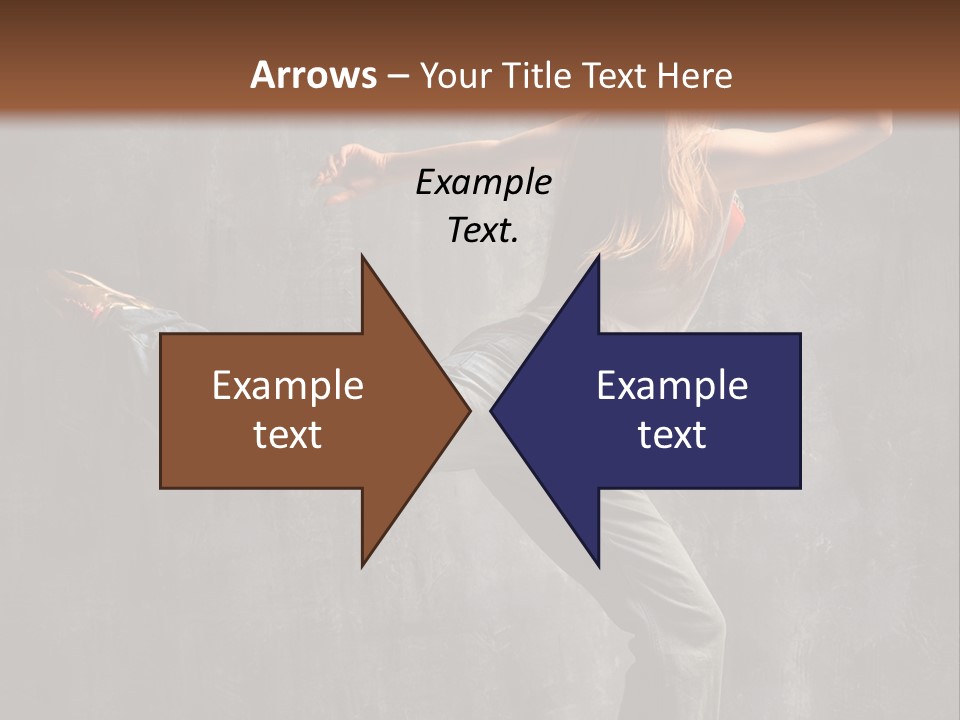 Arrows – Your Title Text Here

Example Text.

Example text

Example text